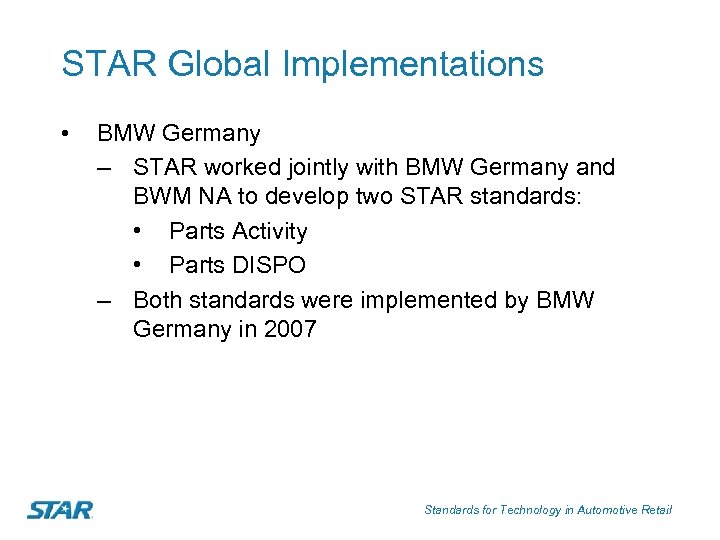 STAR Global Implementations

• BMW Germany

– STAR worked jointly with BMW Germany and BWM NA to develop two STAR standards:

• Parts Activity

• Parts DISPO

– Both standards were implemented by BMW Germany in 2007

STAR

Standards for Technology in Automotive Retail